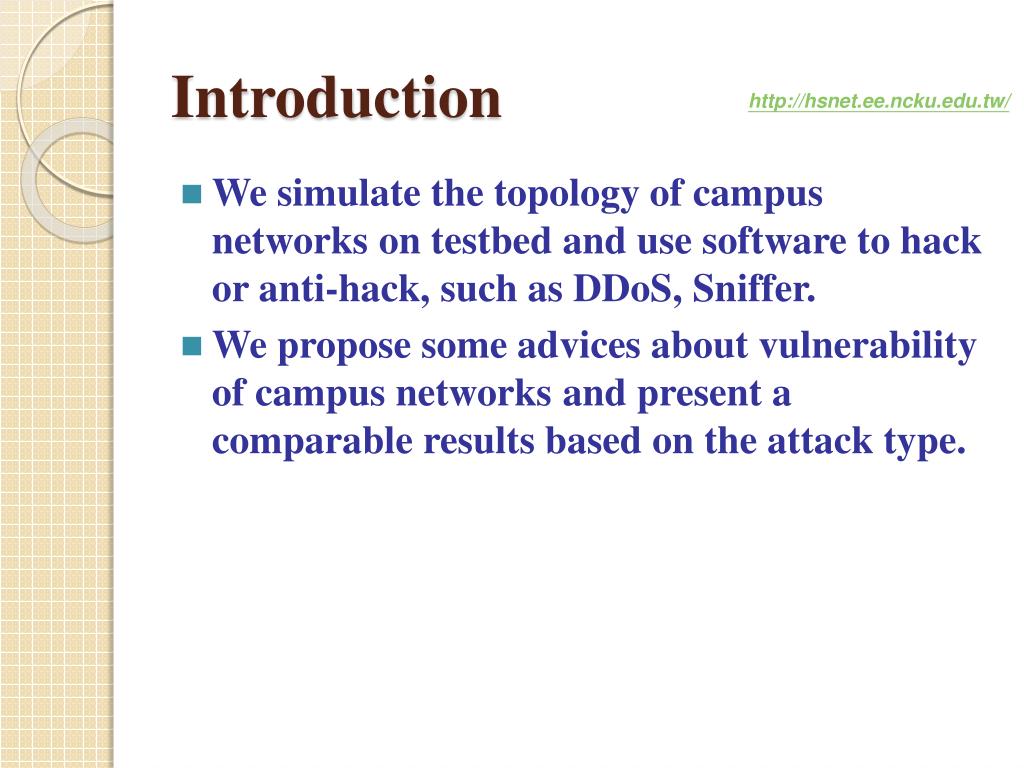 Introduction

http://hsnet.ee.ncku.edu.tw/

We simulate the topology of campus networks on testbed and use software to hack or anti-hack, such as DDoS, Sniffer.

We propose some advices about vulnerability of campus networks and present a comparable results based on the attack type.